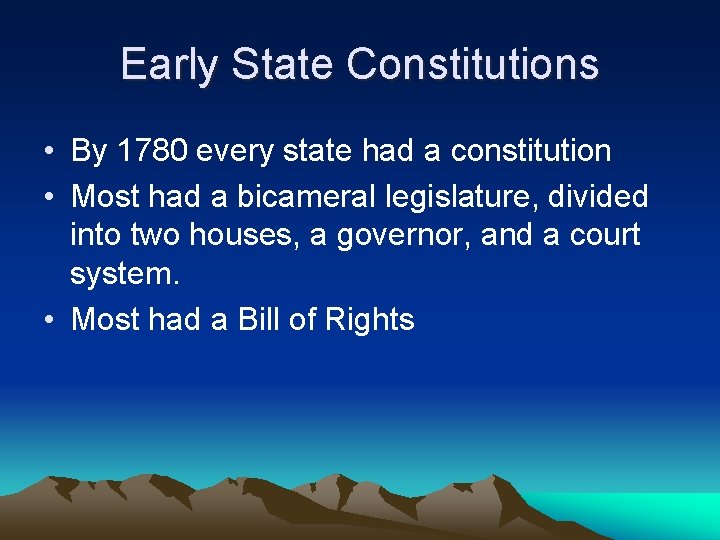 Early State Constitutions

• By 1780 every state had a constitution
• Most had a bicameral legislature, divided into two houses, a governor, and a court system.
• Most had a Bill of Rights